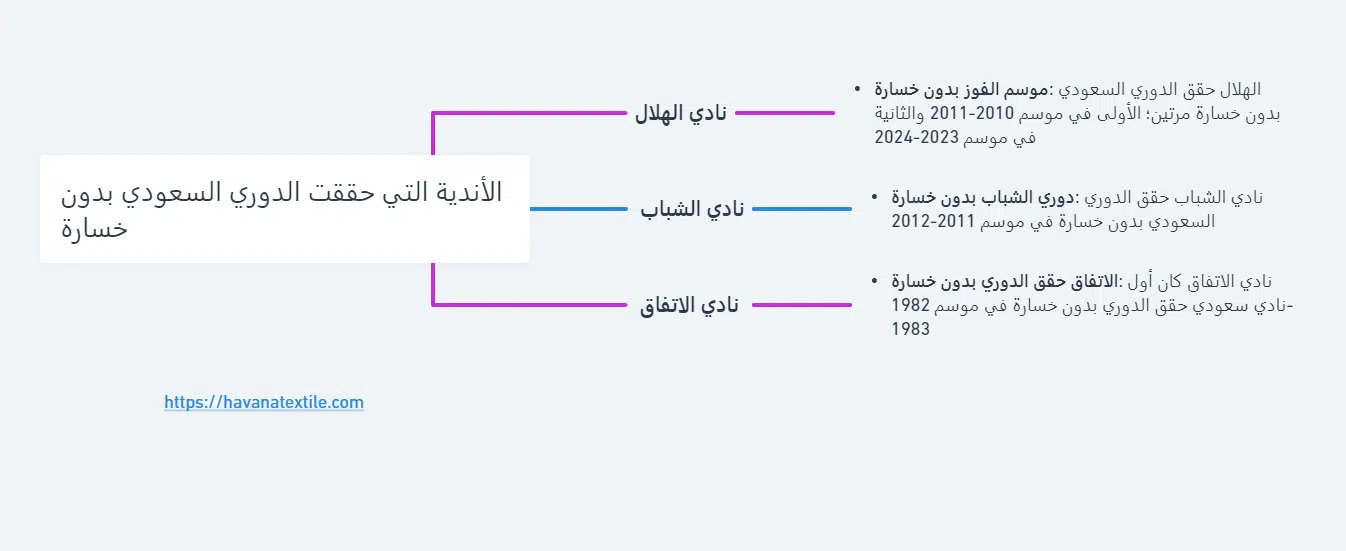 الأندية التي حققت الدوري السعودي بدون خسارة

نادي الهلال

• موسم الفوز بدون خسارة: الهلال حقق الدوري السعودي بدون خسارة مرتين؛ الأولى في موسم 2010-2011 والثانية في موسم 2023-2024

نادي الشباب

• دوري الشباب بدون خسارة: نادي الشباب حقق الدوري السعودي بدون خسارة في موسم 2011-2012

نادي الاتفاق

• الاتفاق حقق الدوري بدون خسارة: نادي الاتفاق كان أول نادي سعودي حقق الدوري بدون خسارة في موسم 1982-1983

https://havanatextile.com